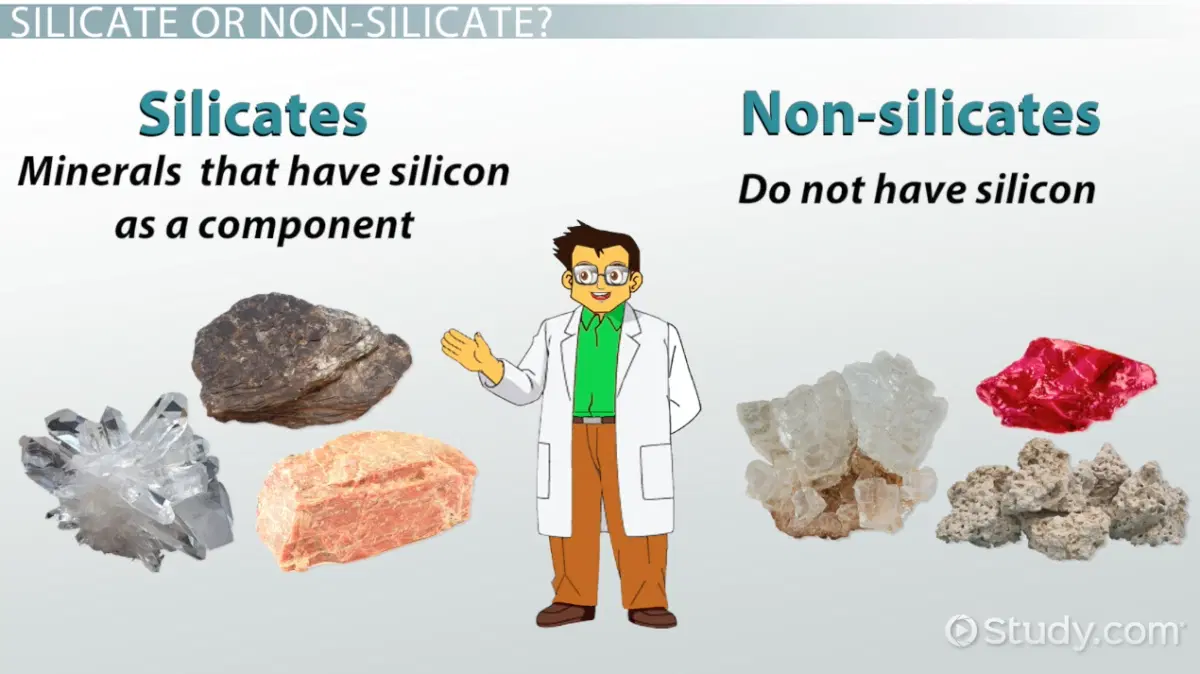 SILICATE OR NON-SILICATE?

Silicates
Minerals that have silicon as a component

Non-silicates
Do not have silicon

Study.com